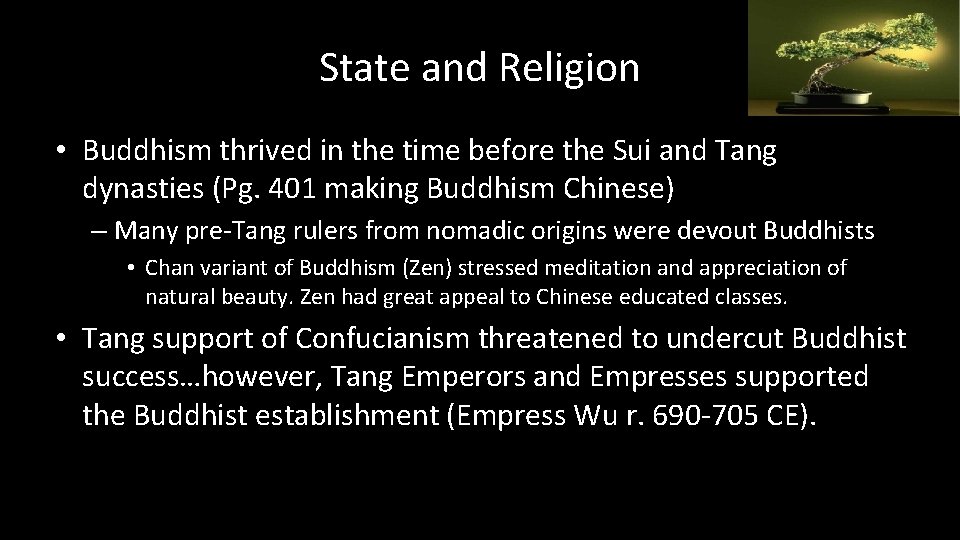 State and Religion

• Buddhism thrived in the time before the Sui and Tang dynasties (Pg. 401 making Buddhism Chinese)

– Many pre-Tang rulers from nomadic origins were devout Buddhists

• Chan variant of Buddhism (Zen) stressed meditation and appreciation of natural beauty. Zen had great appeal to Chinese educated classes.

• Tang support of Confucianism threatened to undercut Buddhist success…however, Tang Emperors and Empresses supported the Buddhist establishment (Empress Wu r. 690-705 CE).